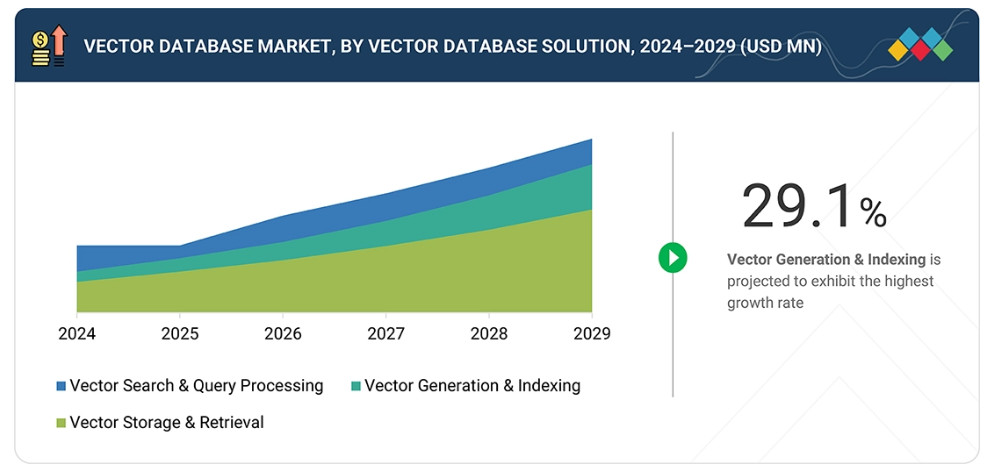 VECTOR DATABASE MARKET, BY VECTOR DATABASE SOLUTION, 2024–2029 (USD MN)

2024 2025 2026 2027 2028 2029

Vector Search & Query Processing
Vector Generation & Indexing
Vector Storage & Retrieval

29.1%

Vector Generation & Indexing is projected to exhibit the highest growth rate